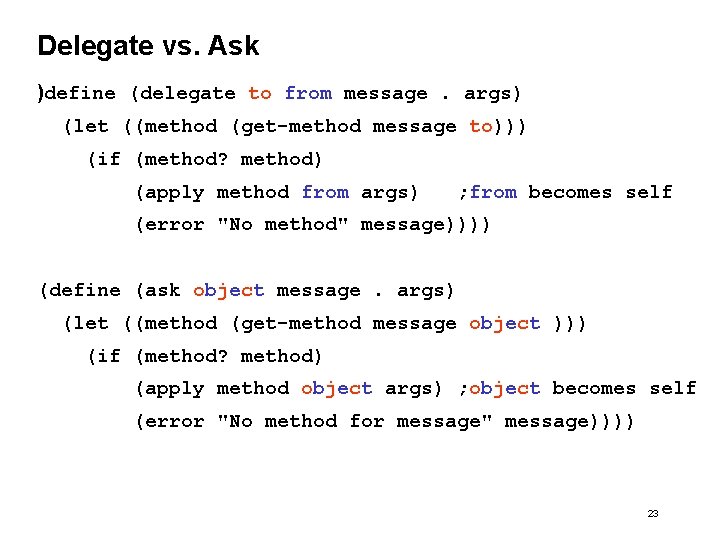 Delegate vs. Ask

)define (delegate to from message . args)
  (let ((method (get-method message to)))
    (if (method? method)
        (apply method from args)   ;from becomes self
        (error "No method" message))))

(define (ask object message . args)
  (let ((method (get-method message object )))
    (if (method? method)
        (apply method object args) ;object becomes self
        (error "No method for message" message))))

23